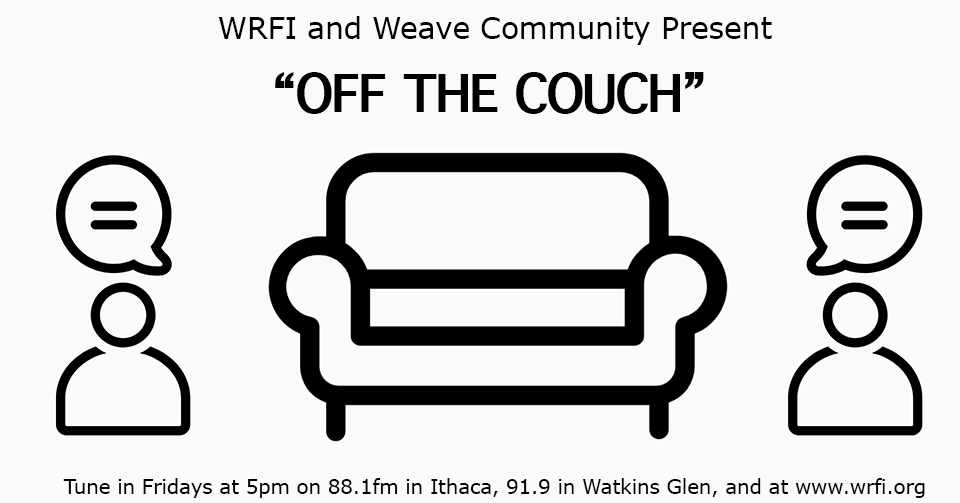 WRFI and Weave Community Present

“OFF THE COUCH”

Tune in Fridays at 5pm on 88.1fm in Ithaca, 91.9 in Watkins Glen, and at www.wrfi.org